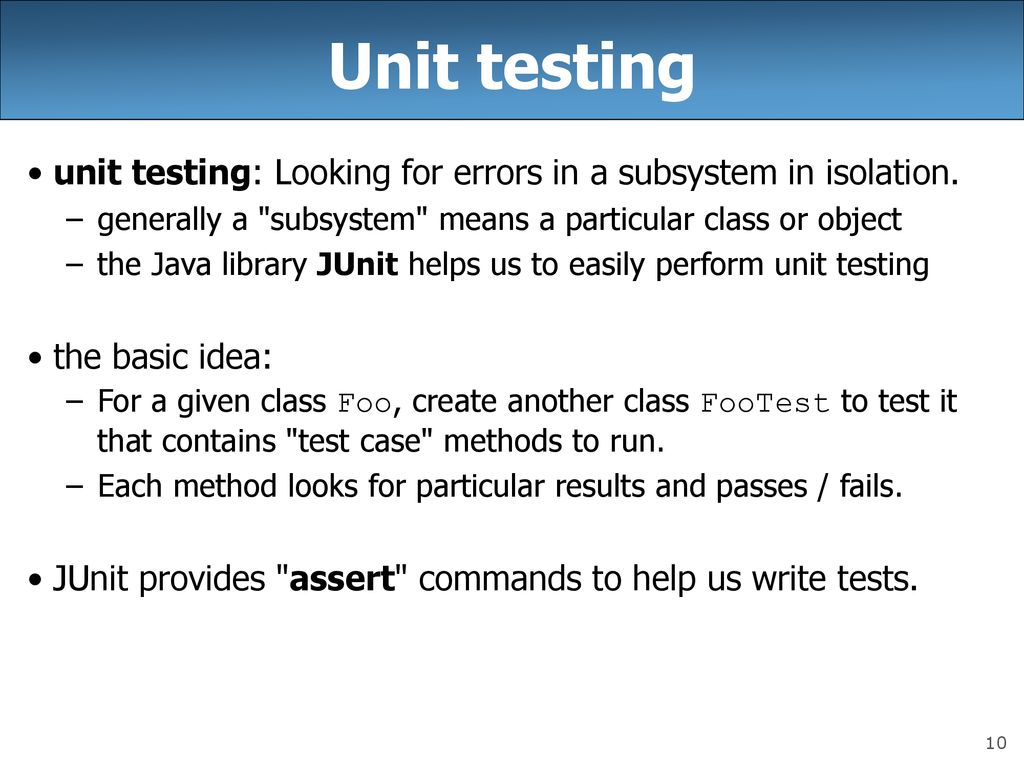 Unit testing

• unit testing: Looking for errors in a subsystem in isolation.
– generally a "subsystem" means a particular class or object
– the Java library JUnit helps us to easily perform unit testing

• the basic idea:
– For a given class Foo, create another class FooTest to test it that contains "test case" methods to run.
– Each method looks for particular results and passes / fails.

• JUnit provides "assert" commands to help us write tests.

10